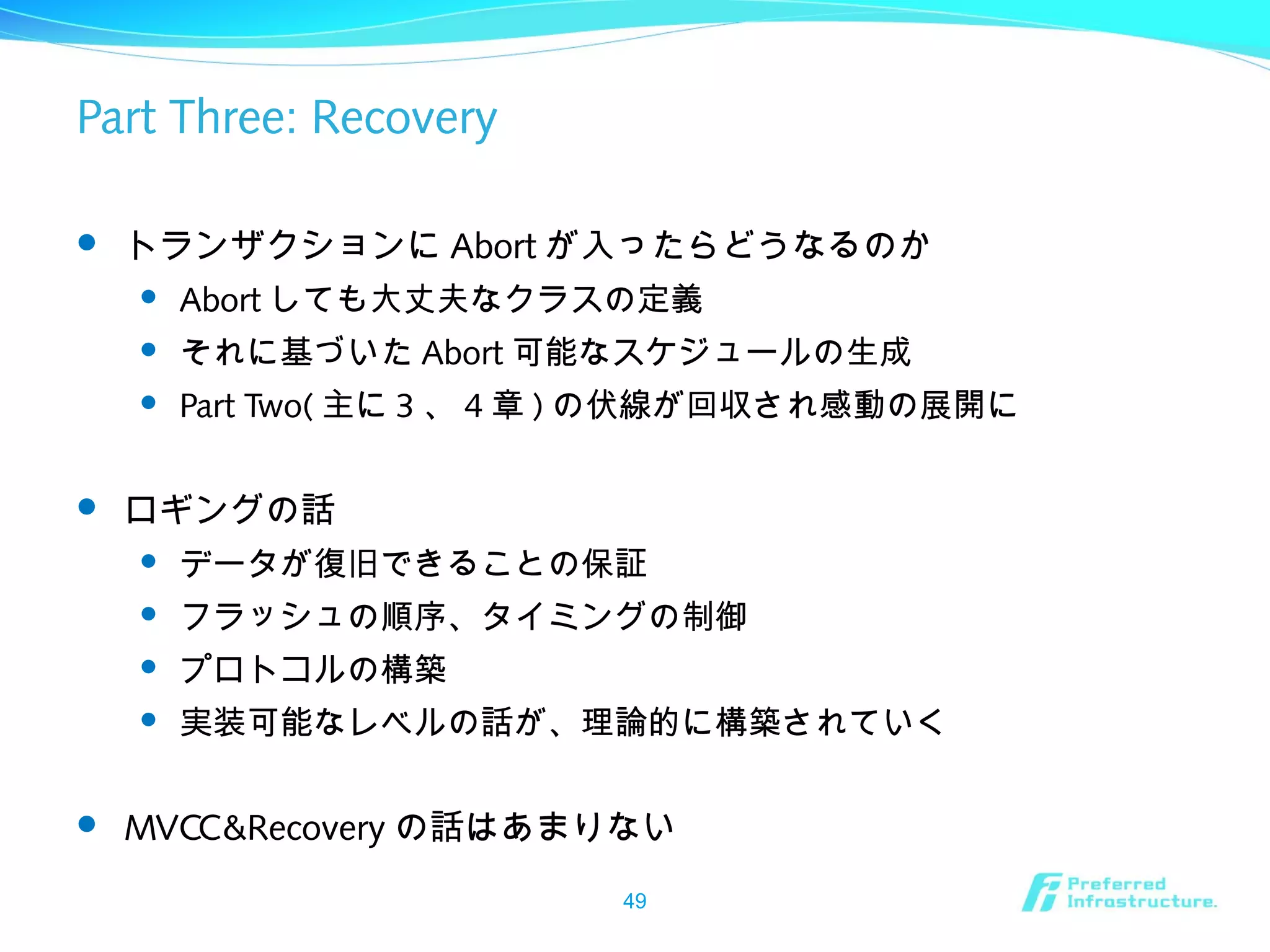 Part Three: Recovery

- トランザクションに Abort が入ったらどうなるのか
  - Abort しても大丈夫なクラスの定義
  - それに基づいた Abort 可能なスケジュールの生成
  - Part Two( 主に 3 、 4 章 ) の伏線が回収され感動の展開に

- ロギングの話
  - データが復旧できることの保証
  - フラッシュの順序、タイミングの制御
  - プロトコルの構築
  - 実装可能なレベルの話が、理論的に構築されていく

- MVCC&Recovery の話はあまりない

49

Preferred Infrastructure.